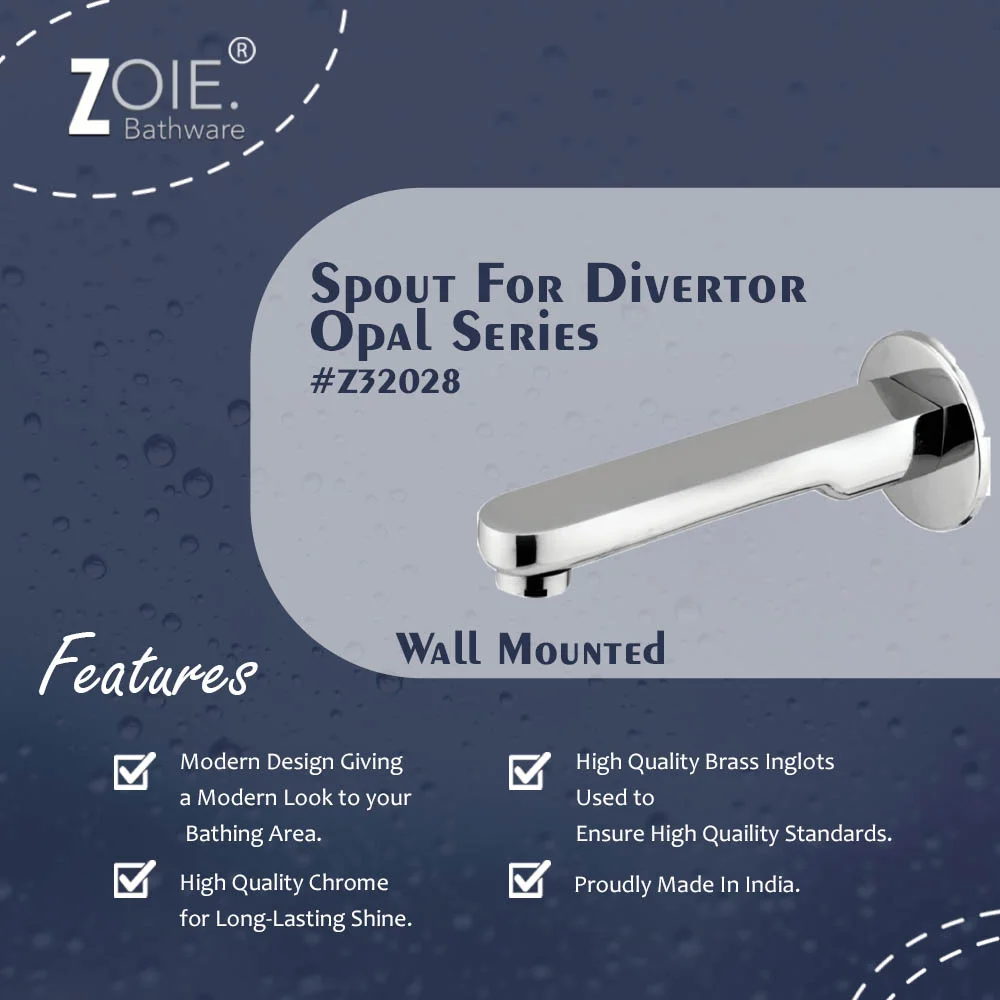 ZOIE.®
Bathware

Spout For Divertor
Opal Series
#Z32028

Wall Mounted

Features

Modern Design Giving a Modern Look to your Bathing Area.

High Quality Chrome for Long-Lasting Shine.

High Quality Brass Inglots Used to Ensure High Quaility Standards.

Proudly Made In India.